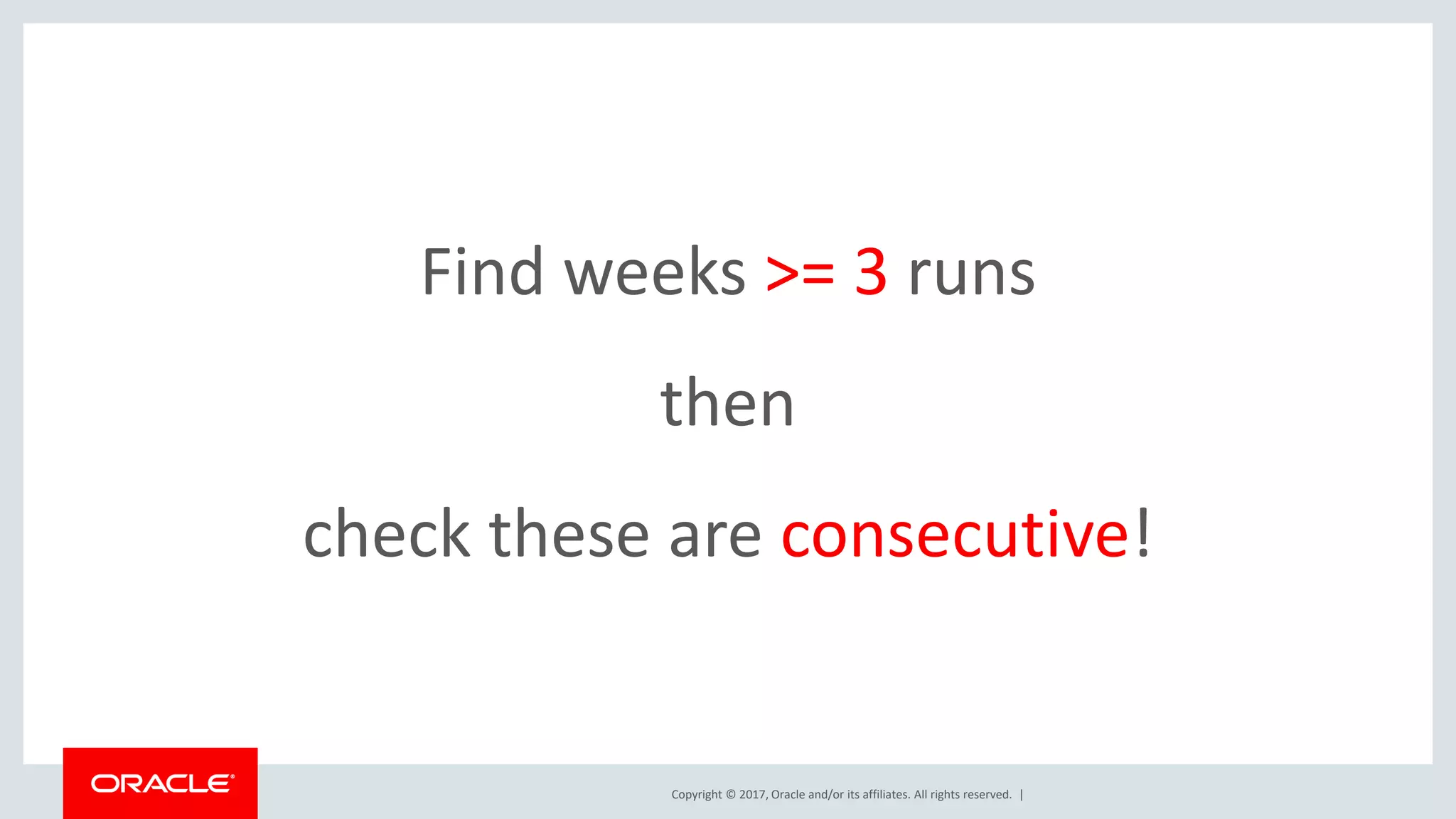 Find weeks >= 3 runs

then

check these are consecutive!

ORACLE®

Copyright © 2017, Oracle and/or its affiliates. All rights reserved. |